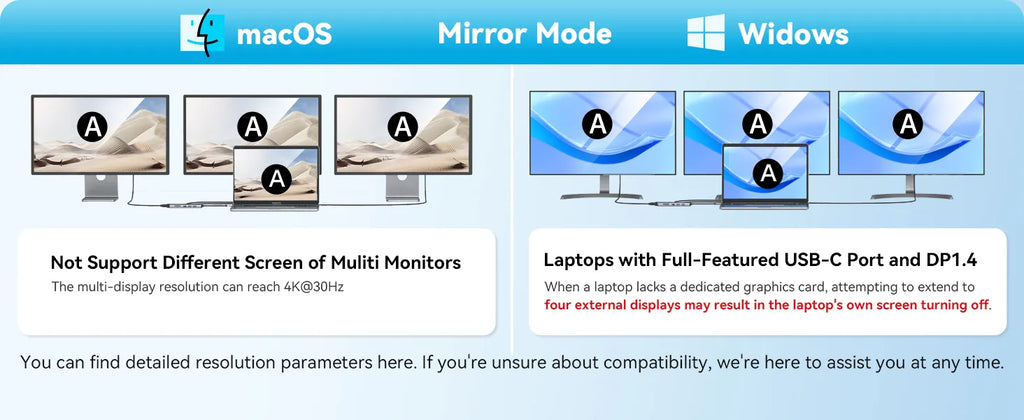 macOS Mirror Mode Widows

A A A A

A A A A

Not Support Different Screen of Muliti Monitors
The multi-display resolution can reach 4K@30Hz

Laptops with Full-Featured USB-C Port and DP1.4
When a laptop lacks a dedicated graphics card, attempting to extend to four external displays may result in the laptop's own screen turning off.

You can find detailed resolution parameters here. If you're unsure about compatibility, we're here to assist you at any time.